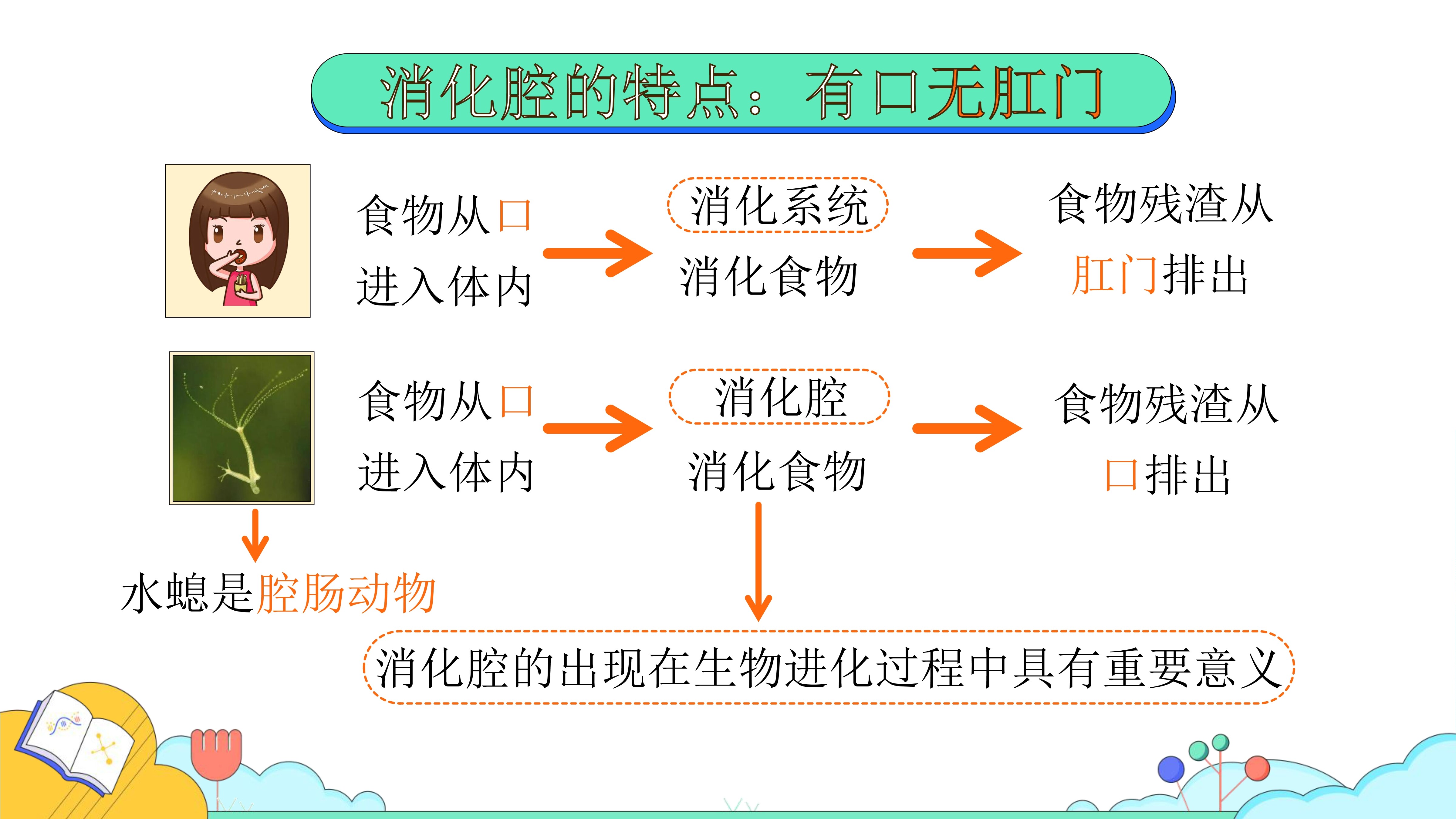 消化腔的特点：有口无肛门

食物从口进入体内

消化系统
消化食物

食物残渣从肛门排出

食物从口进入体内

消化腔
消化食物

食物残渣从口排出

水螅是腔肠动物

消化腔的出现在生物进化过程中具有重要意义